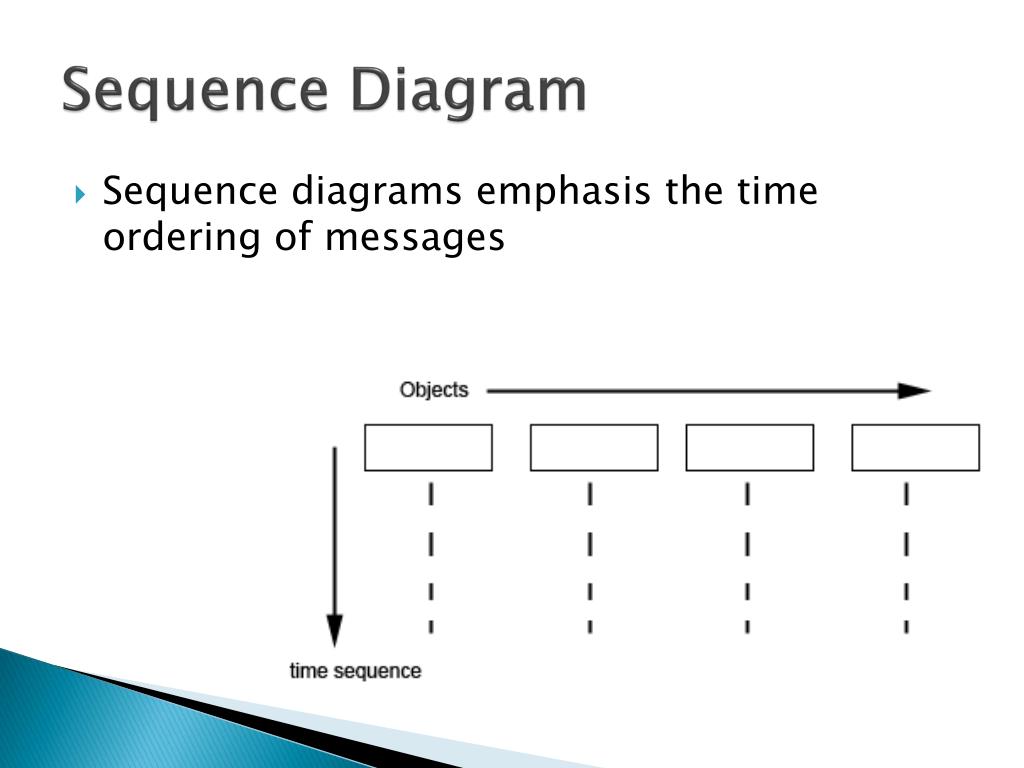 Sequence Diagram

Sequence diagrams emphasis the time ordering of messages

Objects

time sequence